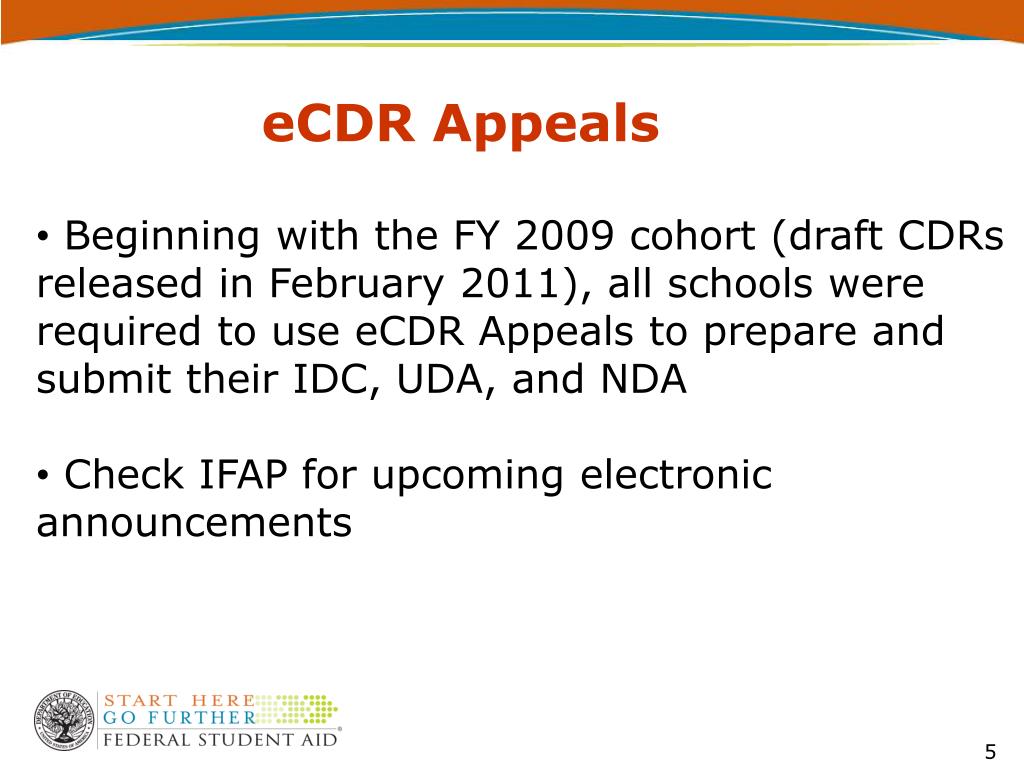 eCDR Appeals

• Beginning with the FY 2009 cohort (draft CDRs released in February 2011), all schools were required to use eCDR Appeals to prepare and submit their IDC, UDA, and NDA

• Check IFAP for upcoming electronic announcements

DEPARTMENT OF EDUCATION UNITED STATES OF AMERICA

START HERE
GO FURTHER
FEDERAL STUDENT AID®

5